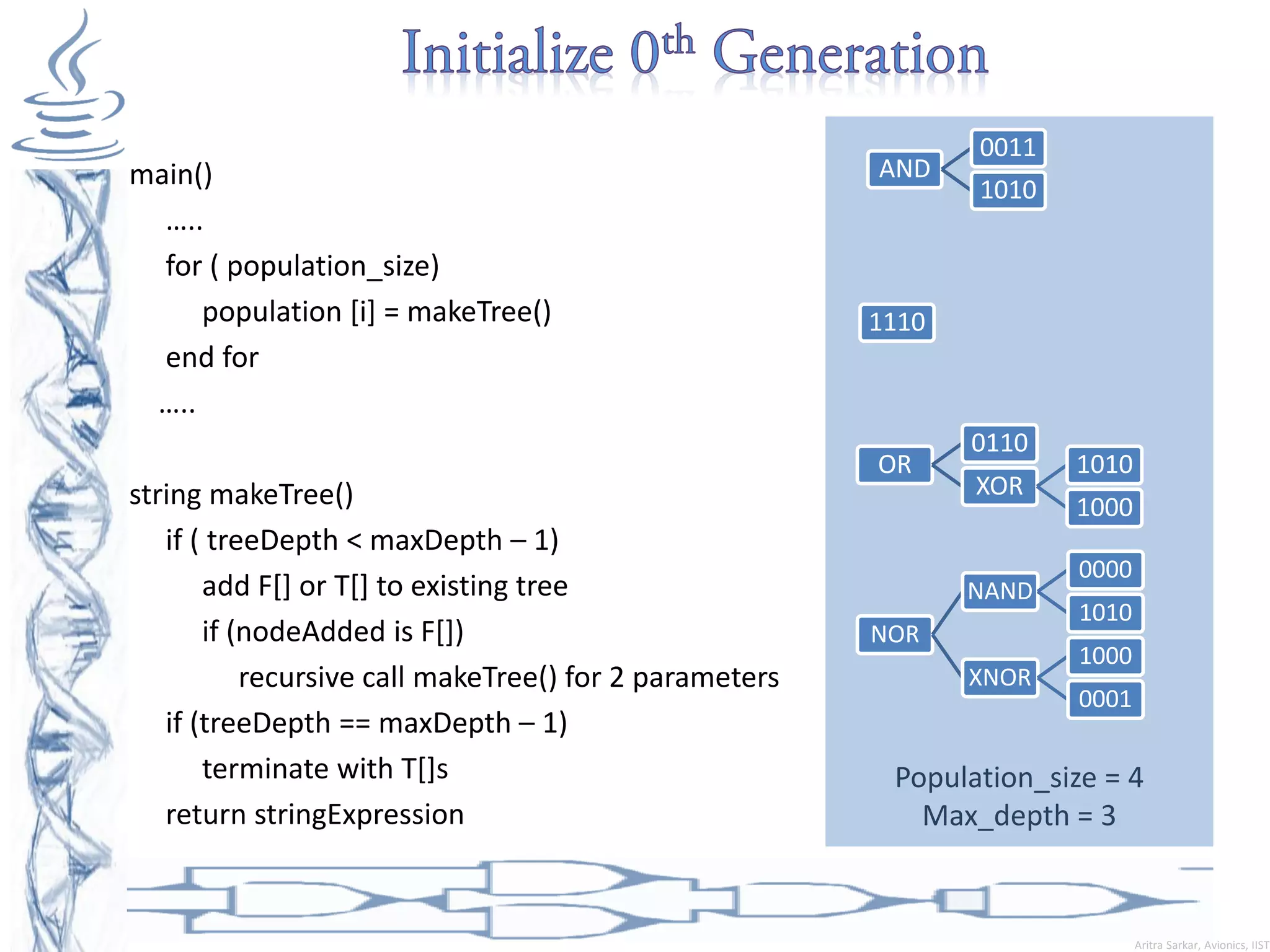 Initialize $0^{th}$ Generation

main()
…..
for ( population_size)
population [i] = makeTree()
end for
…..

string makeTree()
if ( treeDepth < maxDepth – 1)
add F[] or T[] to existing tree
if (nodeAdded is F[])
recursive call makeTree() for 2 parameters
if (treeDepth == maxDepth – 1)
terminate with T[]s
return stringExpression

AND
0011
1010

1110

OR
0110
XOR
1010
1000

NOR
NAND
0000
1010
XNOR
1000
0001

Population_size = 4
Max_depth = 3

Aritra Sarkar, Avionics, IIST